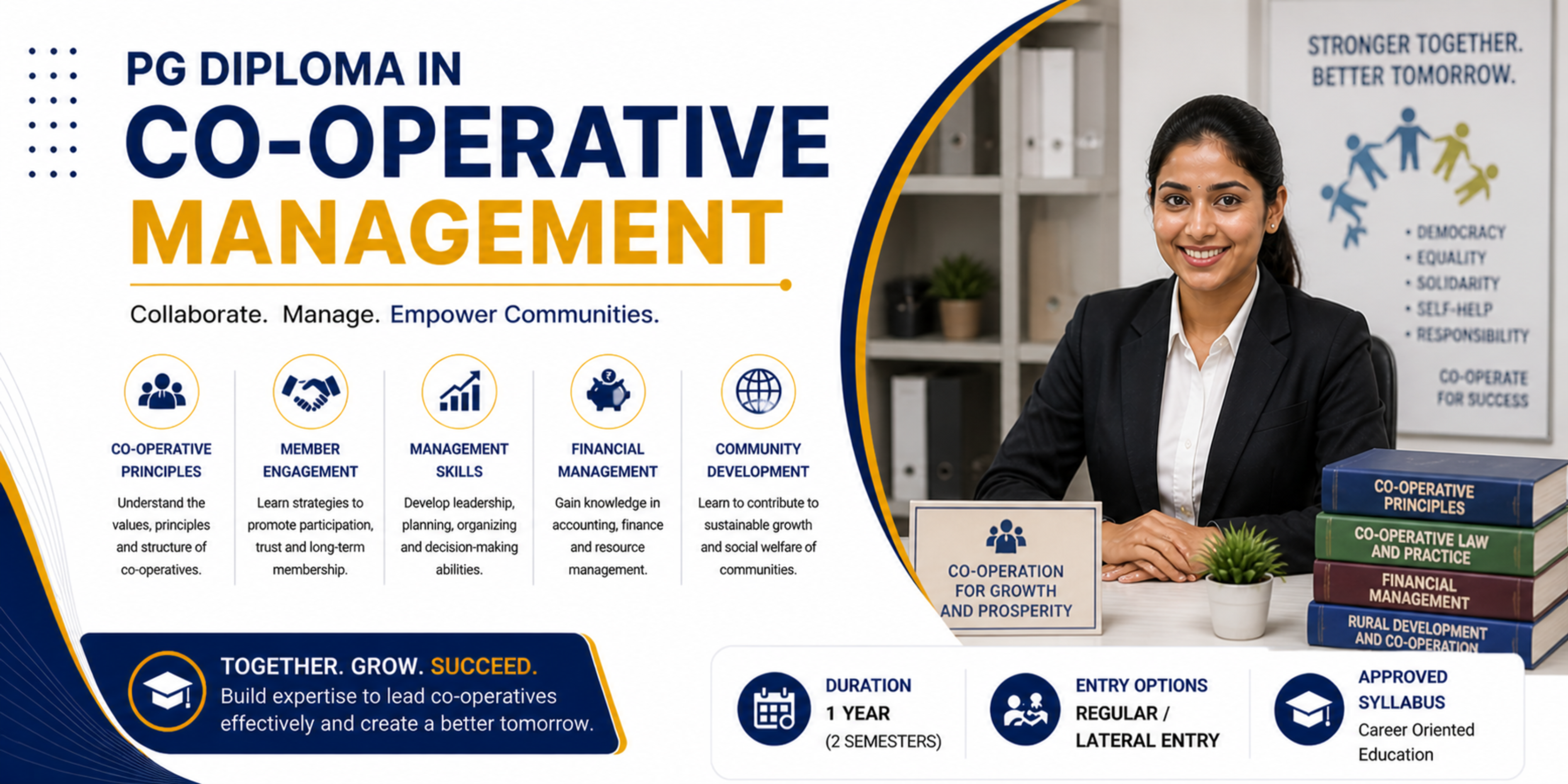 PG DIPLOMA IN
CO-OPERATIVE
MANAGEMENT

Collaborate. Manage. Empower Communities.

CO-OPERATIVE PRINCIPLES
Understand the values, principles and structure of co-operatives.

MEMBER ENGAGEMENT
Learn strategies to promote participation, trust and long-term membership.

MANAGEMENT SKILLS
Develop leadership, planning, organizing and decision-making abilities.

FINANCIAL MANAGEMENT
Gain knowledge in accounting, finance and resource management.

COMMUNITY DEVELOPMENT
Learn to contribute to sustainable growth and social welfare of communities.

TOGETHER. GROW. SUCCEED.
Build expertise to lead co-operatives effectively and create a better tomorrow.

STRONGER TOGETHER.
BETTER TOMORROW.

• DEMOCRACY
• EQUALITY
• SOLIDARITY
• SELF-HELP
• RESPONSIBILITY

CO-OPERATE FOR SUCCESS

CO-OPERATION FOR GROWTH AND PROSPERITY

CO-OPERATIVE PRINCIPLES
CO-OPERATIVE LAW AND PRACTICE
FINANCIAL MANAGEMENT
RURAL DEVELOPMENT AND CO-OPERATION

DURATION
1 YEAR
(2 SEMESTERS)

ENTRY OPTIONS
REGULAR /
LATERAL ENTRY

APPROVED SYLLABUS
Career Oriented Education